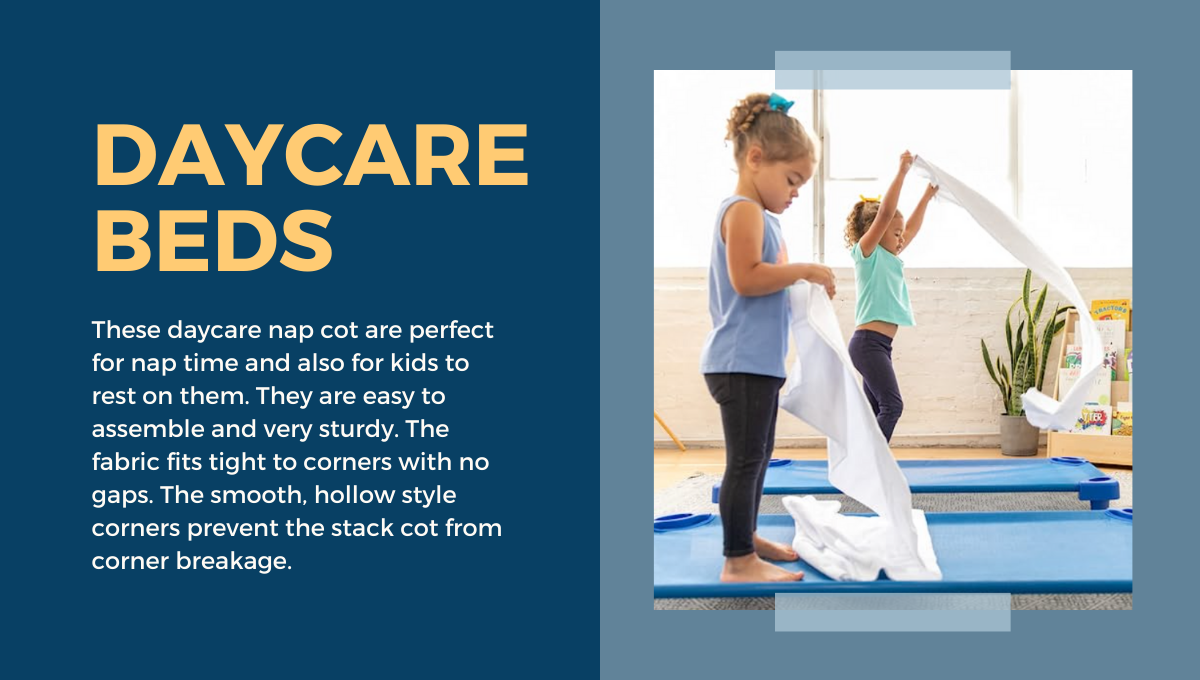 DAYCARE BEDS

These daycare nap cot are perfect for nap time and also for kids to rest on them. They are easy to assemble and very sturdy. The fabric fits tight to corners with no gaps. The smooth, hollow style corners prevent the stack cot from corner breakage.